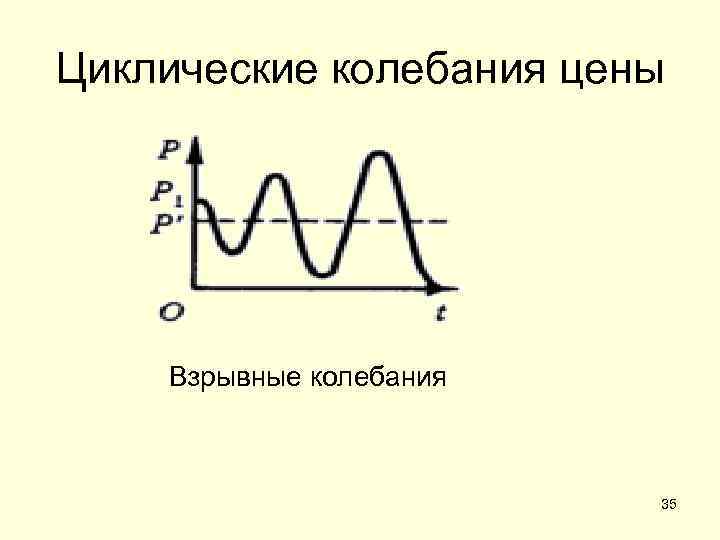 Циклические колебания цены

$P$
$P_1$
$P'$
$O$
$t$

Взрывные колебания

35